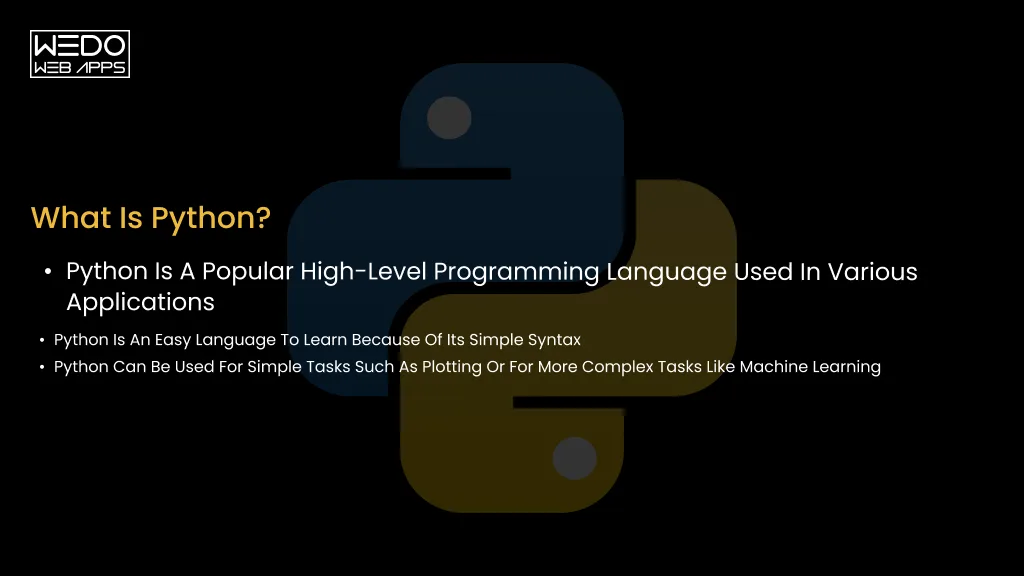 WEDO
WEB APPS

What Is Python?

• Python Is A Popular High-Level Programming Language Used In Various Applications

• Python Is An Easy Language To Learn Because Of Its Simple Syntax
• Python Can Be Used For Simple Tasks Such As Plotting Or For More Complex Tasks Like Machine Learning